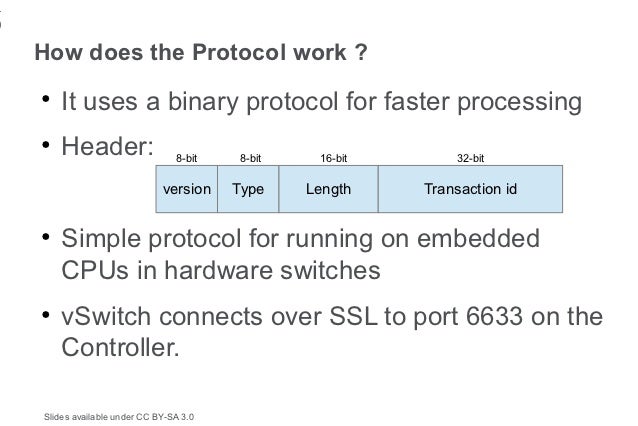 How does the Protocol work ?

• It uses a binary protocol for faster processing

• Header:

| 8-bit | 8-bit | 16-bit | 32-bit |
|---|---|---|---|
| version | Type | Length | Transaction id |

• Simple protocol for running on embedded CPUs in hardware switches

• vSwitch connects over SSL to port 6633 on the Controller.

Slides available under CC BY-SA 3.0